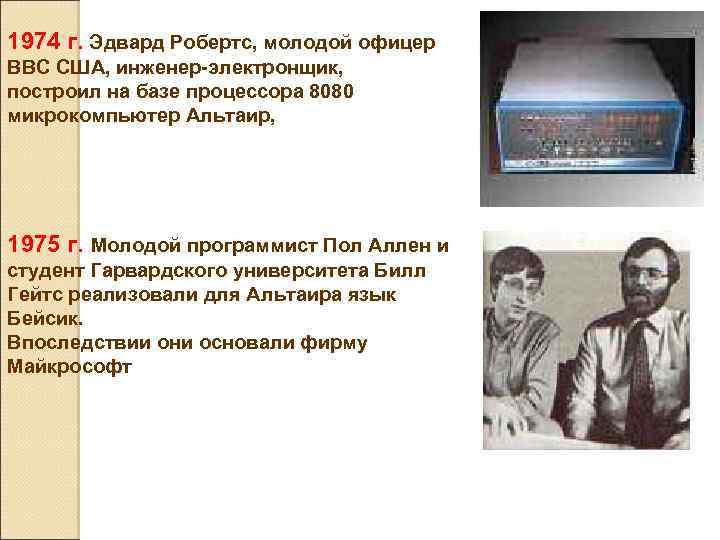 1974 г. Эдвард Робертс, молодой офицер ВВС США, инженер-электронщик, построил на базе процессора 8080 микрокомпьютер Альтаир,

1975 г. Молодой программист Пол Аллен и студент Гарвардского университета Билл Гейтс реализовали для Альтаира язык Бейсик.
Впоследствии они основали фирму Майкрософт